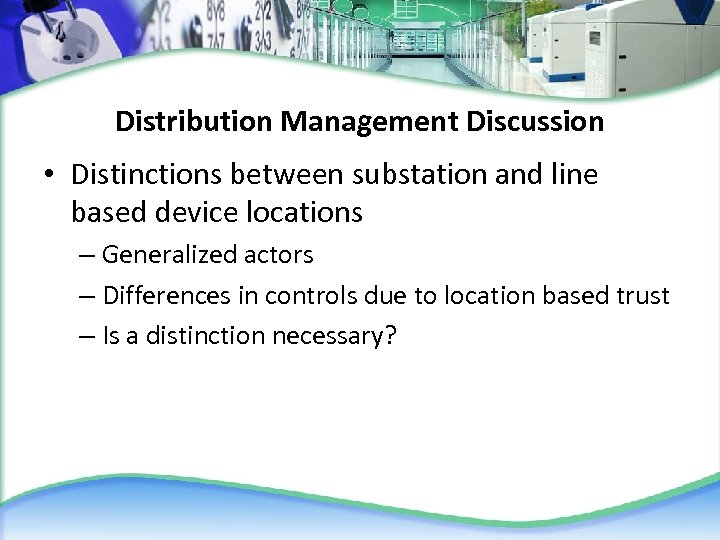 Distribution Management Discussion

• Distinctions between substation and line based device locations
– Generalized actors
– Differences in controls due to location based trust
– Is a distinction necessary?